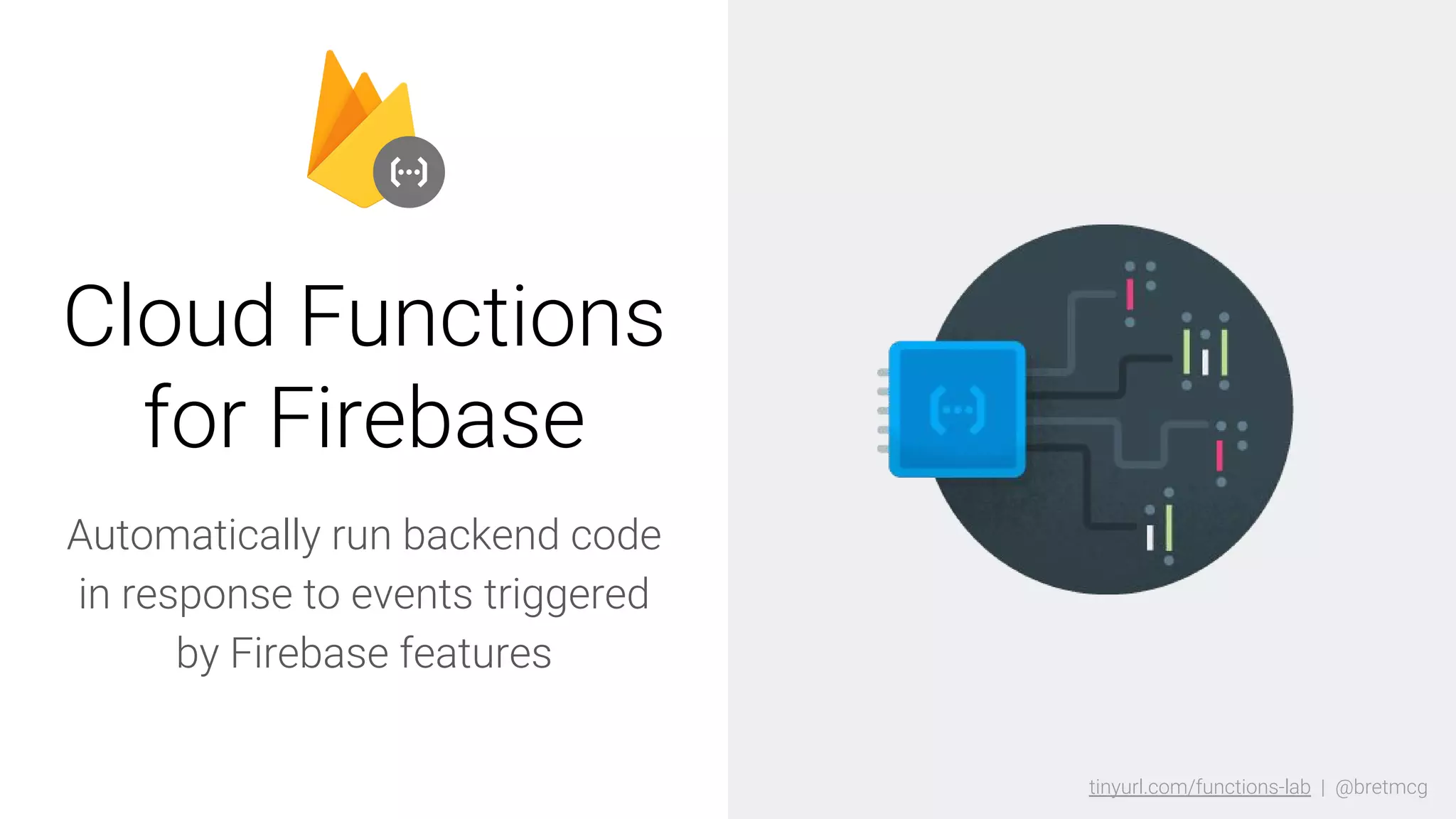 Cloud Functions for Firebase

Automatically run backend code in response to events triggered by Firebase features

tinyurl.com/functions-lab | @bretmcg